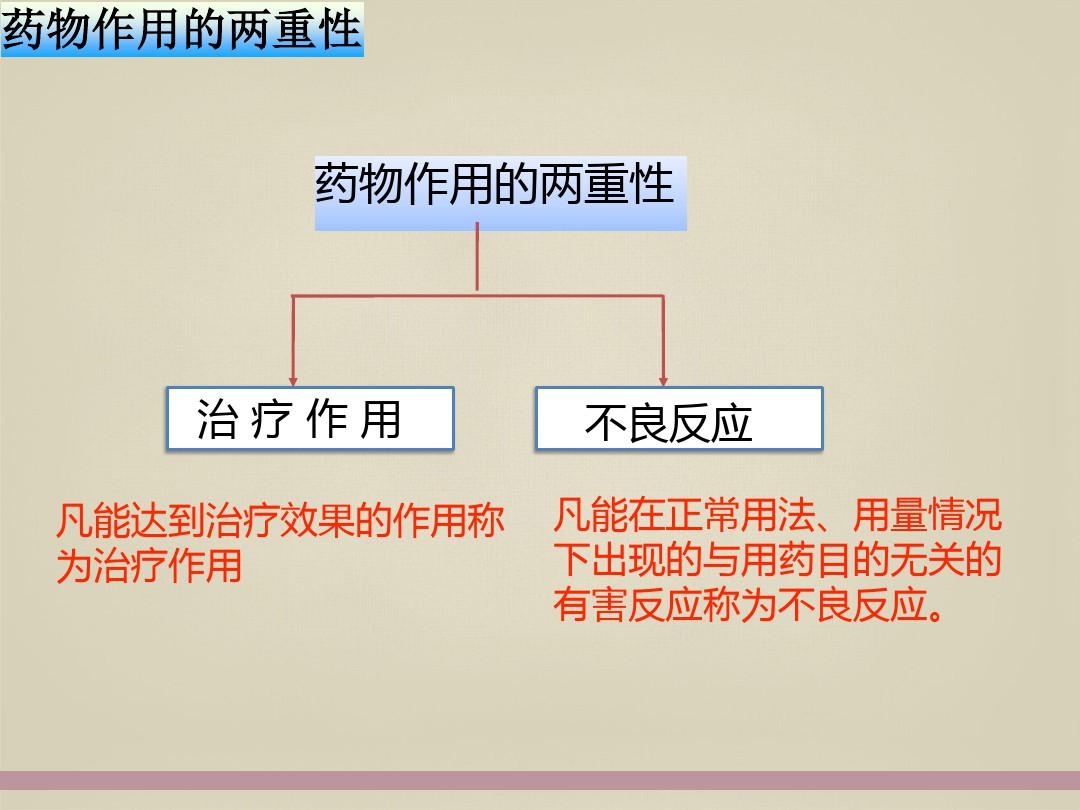 药物作用的两重性

药物作用的两重性

治 疗 作 用

不良反应

凡能达到治疗效果的作用称为治疗作用

凡能在正常用法、用量情况下出现的与用药目的无关的有害反应称为不良反应。